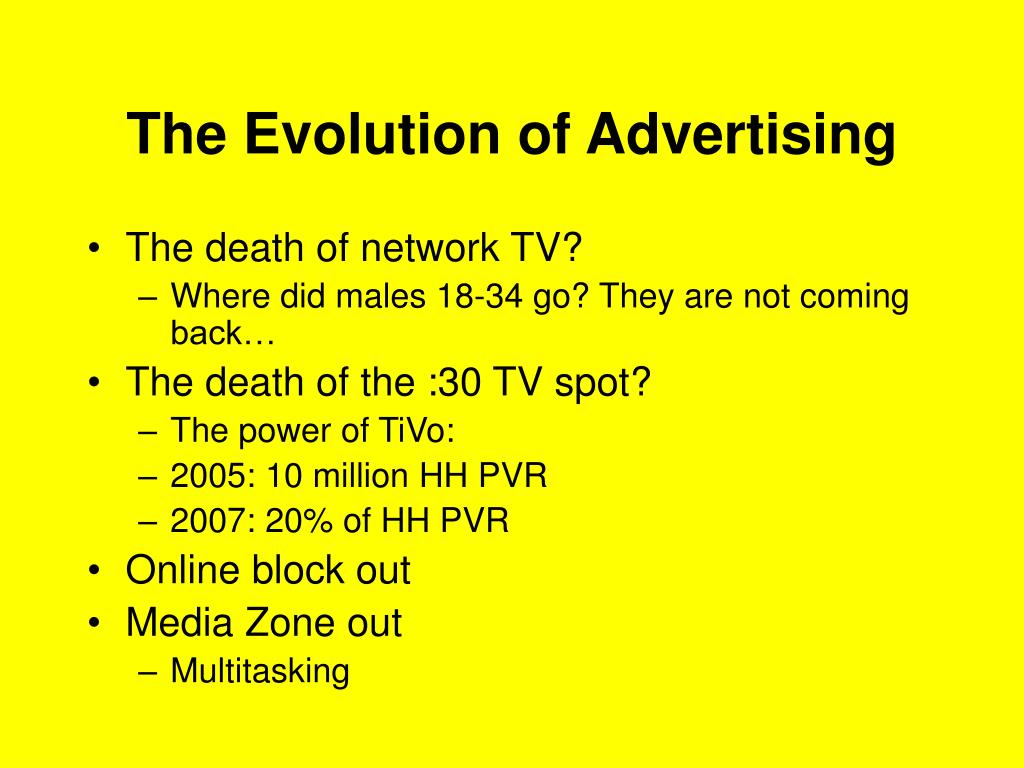 The Evolution of Advertising

• The death of network TV?
– Where did males 18-34 go? They are not coming back…
• The death of the :30 TV spot?
– The power of TiVo:
– 2005: 10 million HH PVR
– 2007: 20% of HH PVR
• Online block out
• Media Zone out
– Multitasking